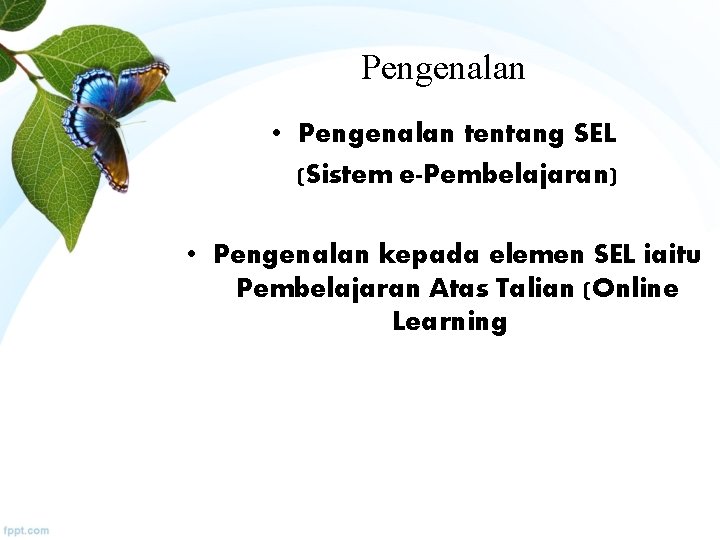 Pengenalan

• Pengenalan tentang SEL (Sistem e-Pembelajaran)

• Pengenalan kepada elemen SEL iaitu Pembelajaran Atas Talian (Online Learning

fppt.com